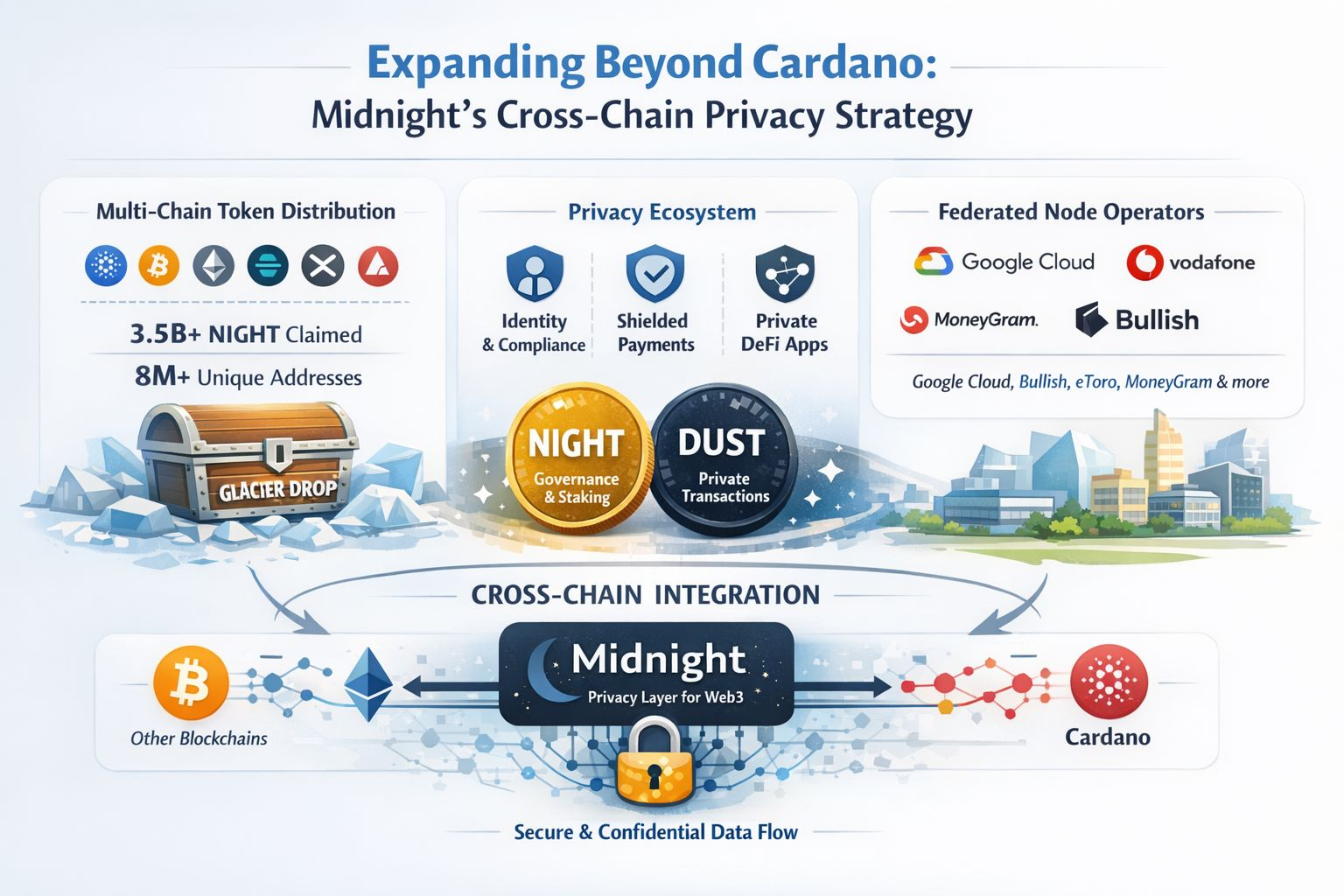 Expanding Beyond Cardano:
Midnight's Cross-Chain Privacy Strategy

Multi-Chain Token Distribution

3.5B+ NIGHT Claimed
8M+ Unique Addresses

GLACIER DROP

Privacy Ecosystem

Identity & Compliance
Shielded Payments
Private DeFi Apps

NIGHT
Governance & Staking

DUST
Private Transactions

Federated Node Operators

Google Cloud
vodafone
MoneyGram.
Bullish

Google Cloud, Bullish, eToro, MoneyGram & more

CROSS-CHAIN INTEGRATION

Other Blockchains

Midnight
Privacy Layer for Web3

Cardano

Secure & Confidential Data Flow